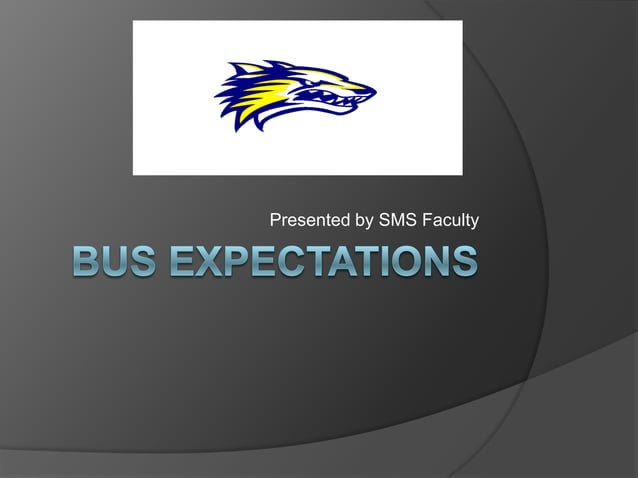 Presented by SMS Faculty

BUS EXPECTATIONS